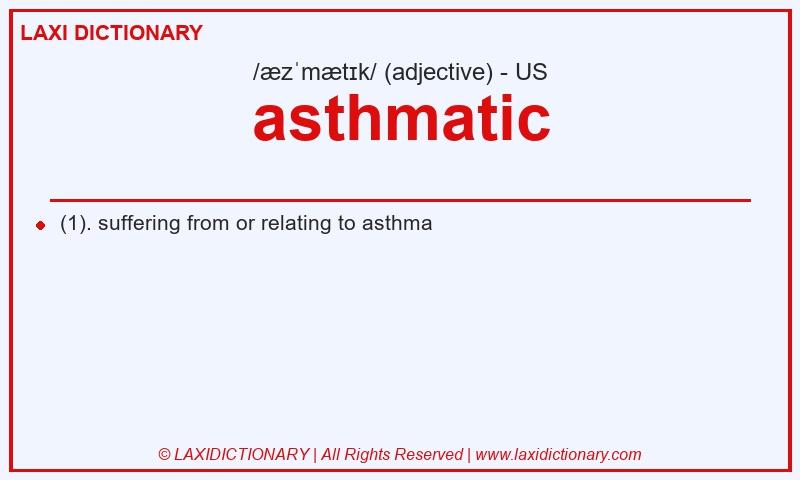 LAXI DICTIONARY

/æzˈmætɪk/ (adjective) - US

asthmatic

(1). suffering from or relating to asthma

© LAXIDICTIONARY | All Rights Reserved | www.laxidictionary.com